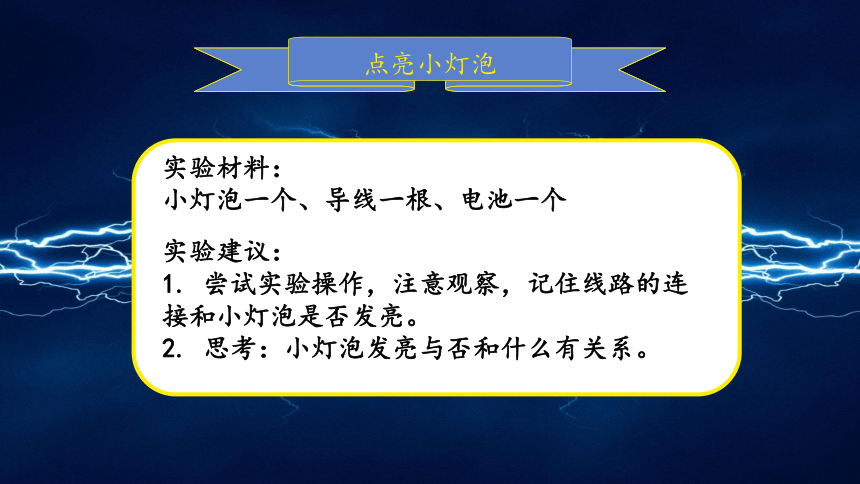 点亮小灯泡

实验材料：
小灯泡一个、导线一根、电池一个

实验建议：
1. 尝试实验操作，注意观察，记住线路的连接和小灯泡是否发亮。
2. 思考：小灯泡发亮与否和什么有关系。